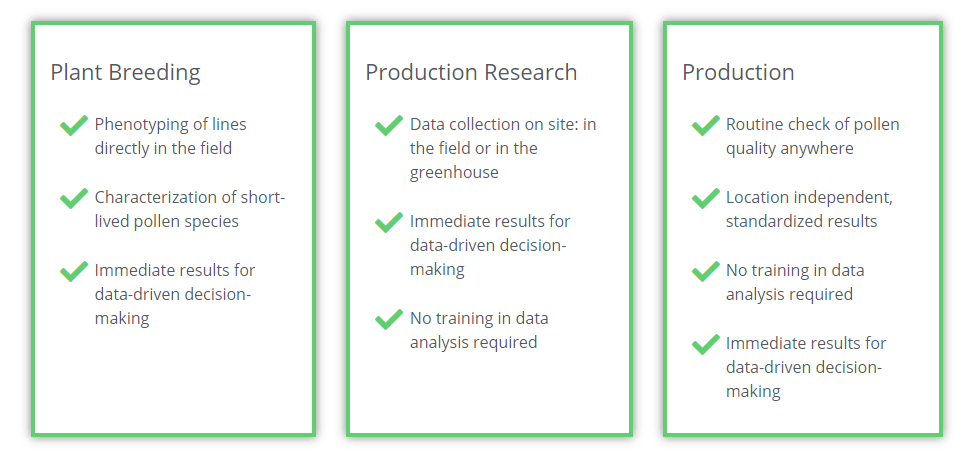 Plant Breeding

Phenotyping of lines directly in the field

Characterization of short-lived pollen species

Immediate results for data-driven decision-making

Production Research

Data collection on site: in the field or in the greenhouse

Immediate results for data-driven decision-making

No training in data analysis required

Production

Routine check of pollen quality anywhere

Location independent, standardized results

No training in data analysis required

Immediate results for data-driven decision-making